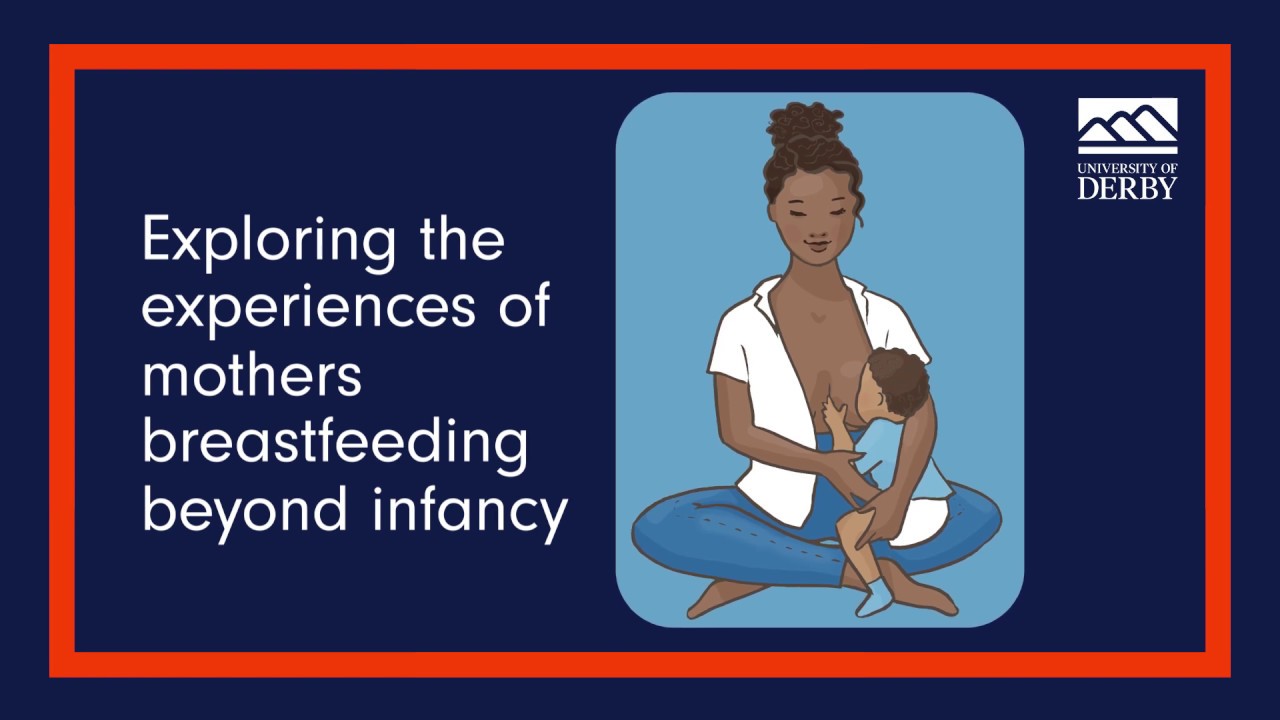 Exploring the experiences of mothers breastfeeding beyond infancy

UNIVERSITY OF
DERBY